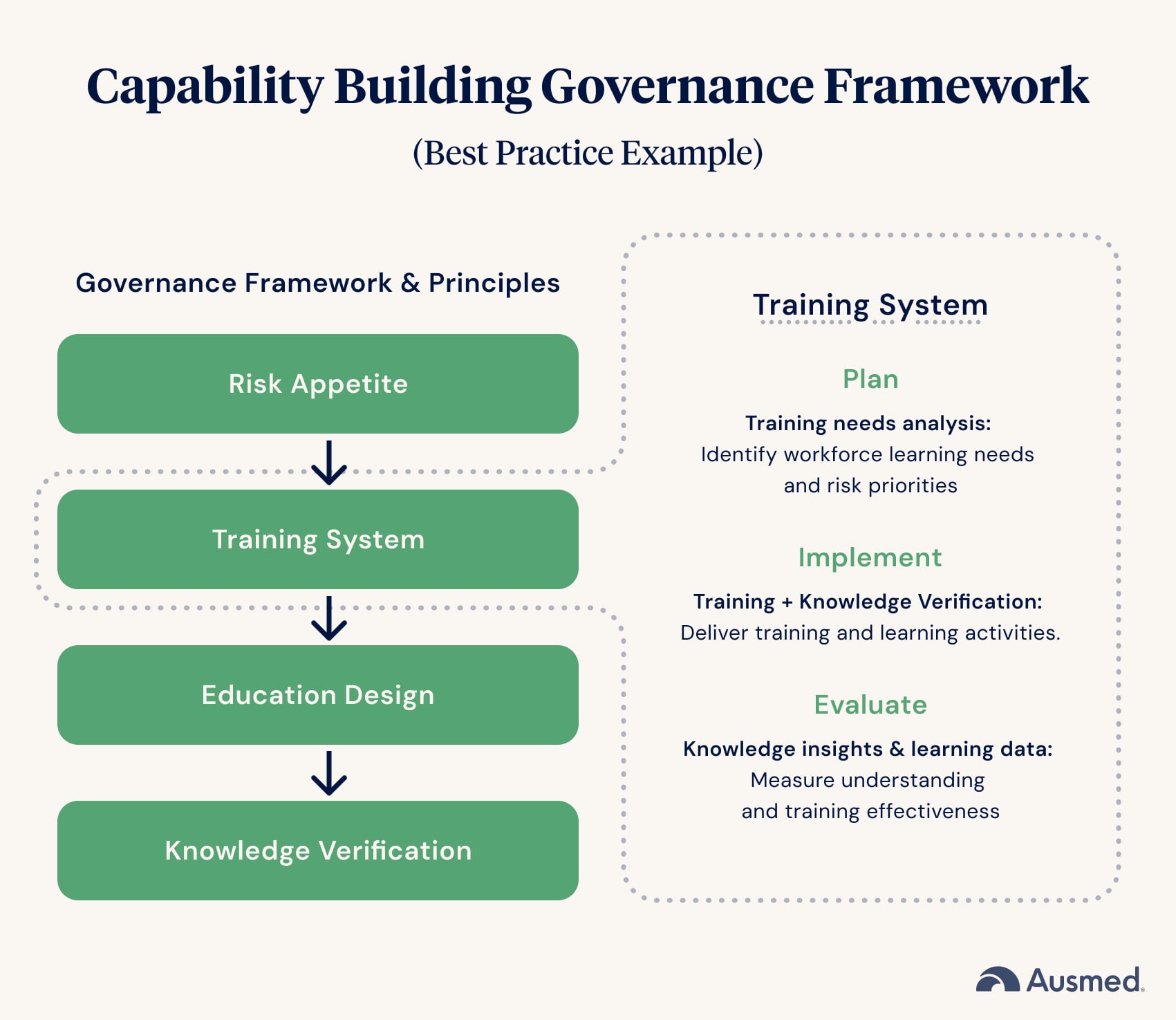 Capability Building Governance Framework

(Best Practice Example)

Governance Framework & Principles

Risk Appetite

Training System

Education Design

Knowledge Verification

Training System

Plan

Training needs analysis: Identify workforce learning needs and risk priorities

Implement

Training + Knowledge Verification: Deliver training and learning activities.

Evaluate

Knowledge insights & learning data: Measure understanding and training effectiveness

Ausmed